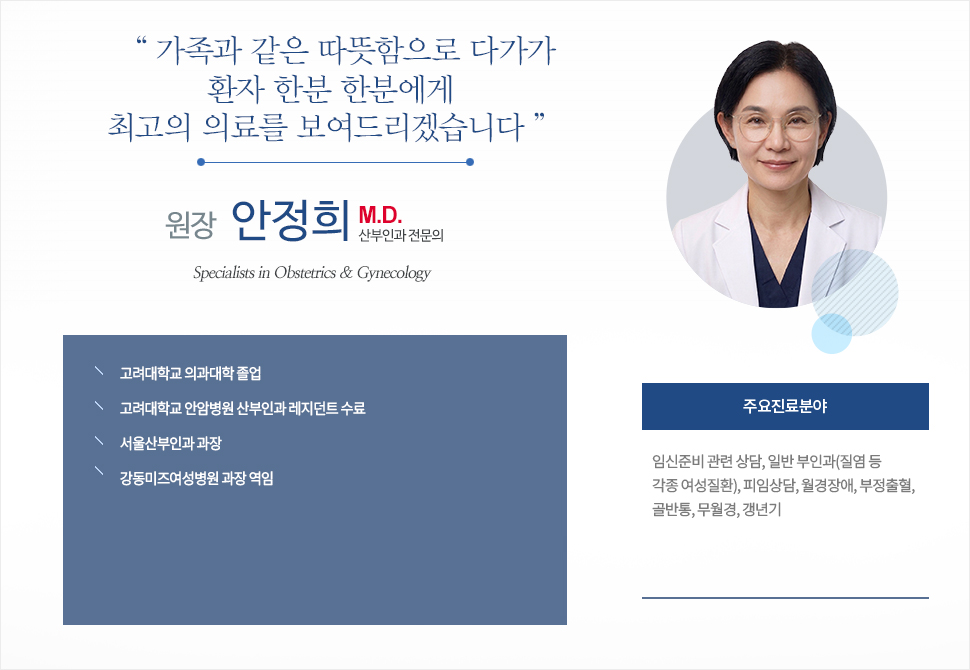 " 가족과 같은 따뜻함으로 다가가
환자 한분 한분에게
최고의 의료를 보여드리겠습니다 "

원장 안정희 M.D.
산부인과 전문의

Specialists in Obstetrics & Gynecology

\ 고려대학교 의과대학 졸업
\ 고려대학교 안암병원 산부인과 레지던트 수료
\ 서울산부인과 과장
\ 강동미즈여성병원 과장 역임

주요진료분야

임신준비 관련 상담, 일반 부인과(질염 등 각종 여성질환), 피임상담, 월경장애, 부정출혈, 골반통, 무월경, 갱년기